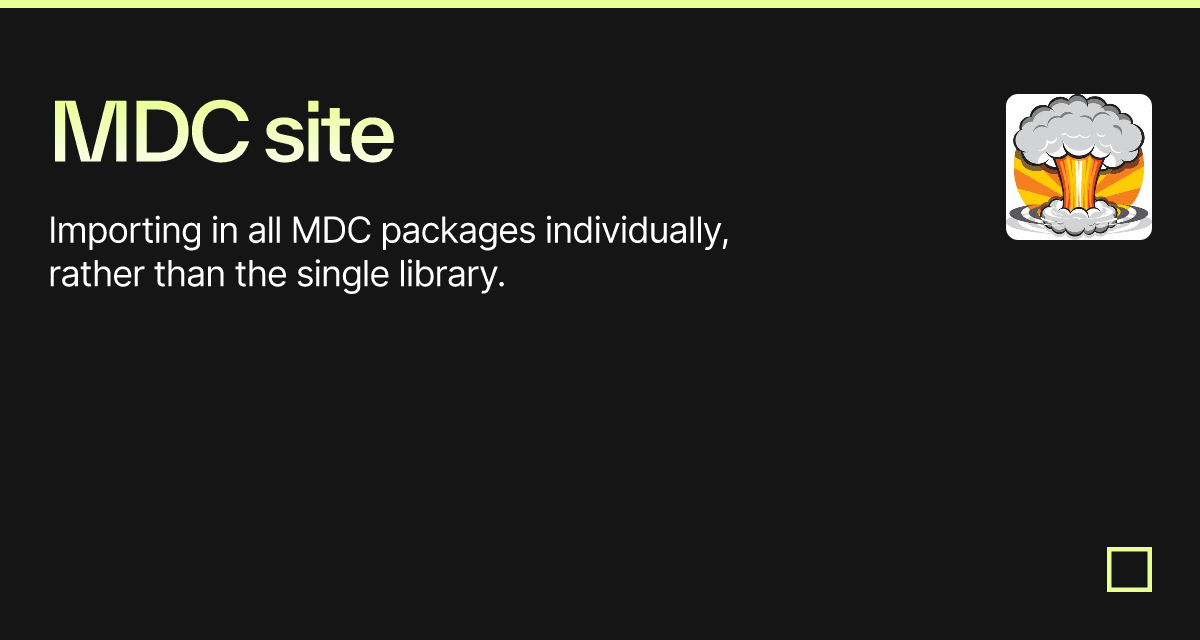 MDC site

Importing in all MDC packages individually, rather than the single library.